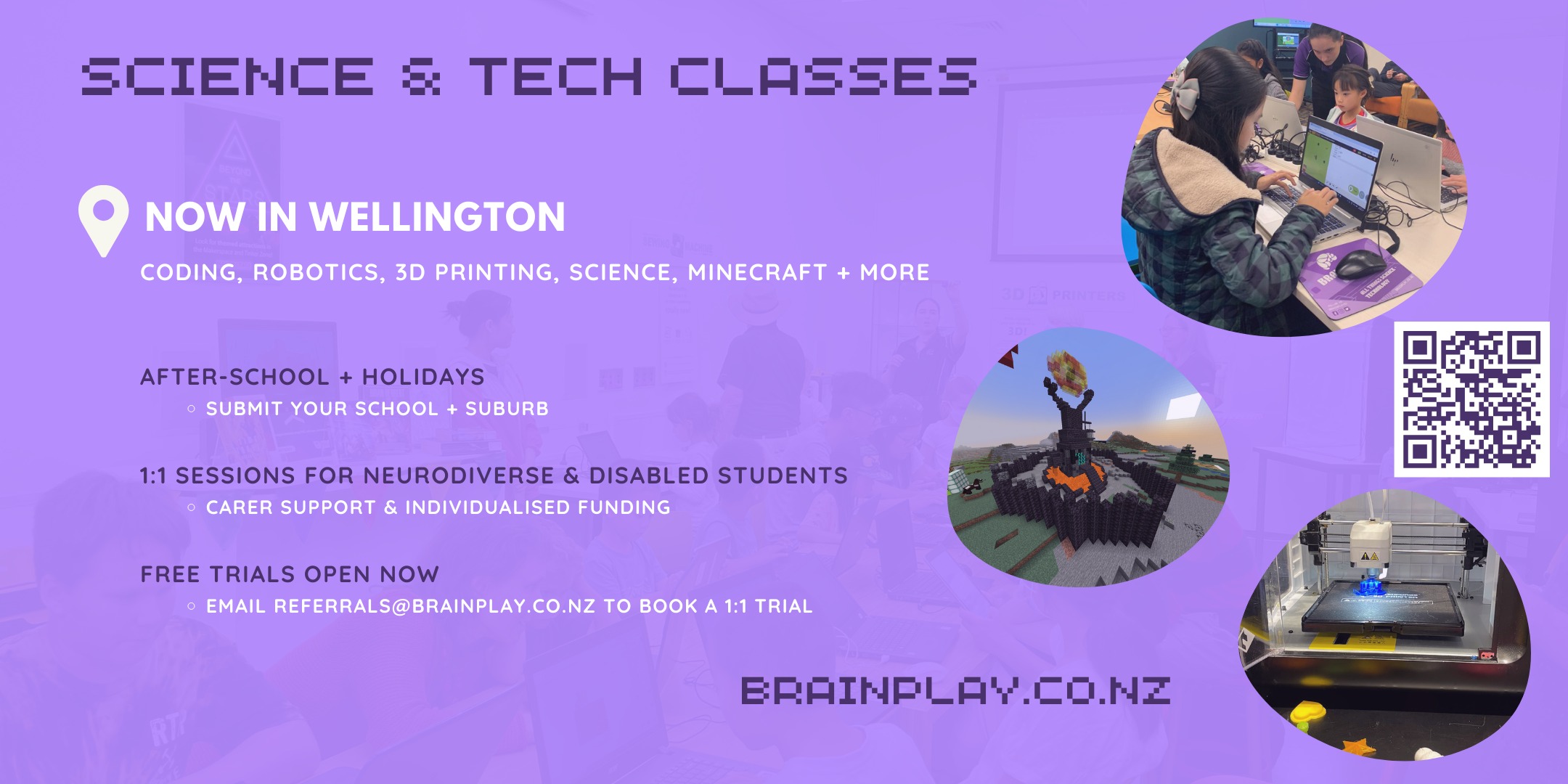 SCIENCE & TECH CLASSES

NOW IN WELLINGTON

CODING, ROBOTICS, 3D PRINTING, SCIENCE, MINECRAFT + MORE

AFTER-SCHOOL + HOLIDAYS
○ SUBMIT YOUR SCHOOL + SUBURB

1:1 SESSIONS FOR NEURODIVERSE & DISABLED STUDENTS
○ CARER SUPPORT & INDIVIDUALISED FUNDING

FREE TRIALS OPEN NOW
○ EMAIL REFERRALS@BRAINPLAY.CO.NZ TO BOOK A 1:1 TRIAL

BRAINPLAY.CO.NZ